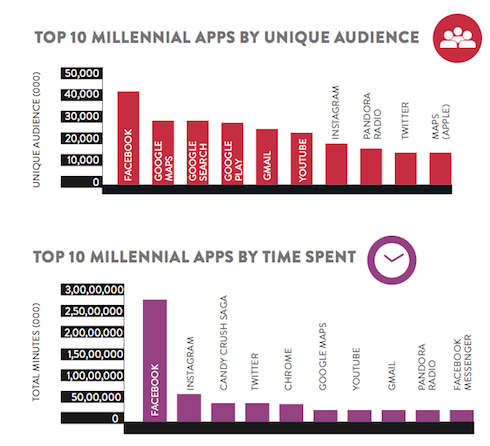 TOP 10 MILLENNIAL APPS BY UNIQUE AUDIENCE

UNIQUE AUDIENCE (000)

50,000
40,000
30,000
20,000
10,000
0

FACEBOOK
GOOGLE MAPS
GOOGLE SEARCH
GOOGLE PLAY
GMAIL
YOUTUBE
INSTAGRAM
PANDORA RADIO
TWITTER
MAPS (APPLE)

TOP 10 MILLENNIAL APPS BY TIME SPENT

TOTAL MINUTES (000)

3,00,00,000
2,50,00,000
2,00,00,000
1,50,00,000
1,00,00,000
50,00,000
0

FACEBOOK
INSTAGRAM
CANDY CRUSH SAGA
TWITTER
CHROME
GOOGLE MAPS
YOUTUBE
GMAIL
PANDORA RADIO
FACEBOOK MESSENGER